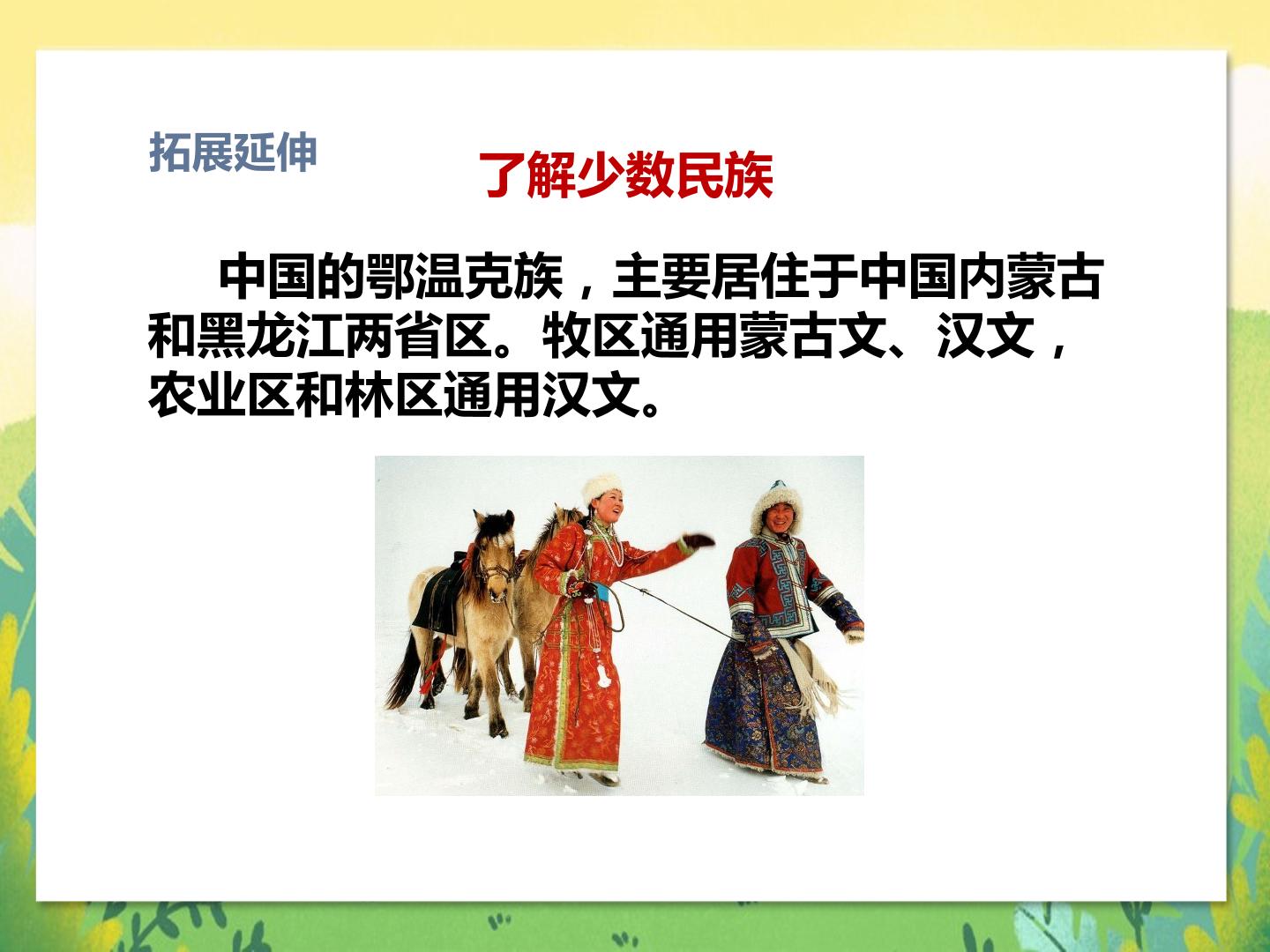 拓展延伸

了解少数民族

中国的鄂温克族，主要居住于中国内蒙古和黑龙江两省区。牧区通用蒙古文、汉文，农业区和林区通用汉文。